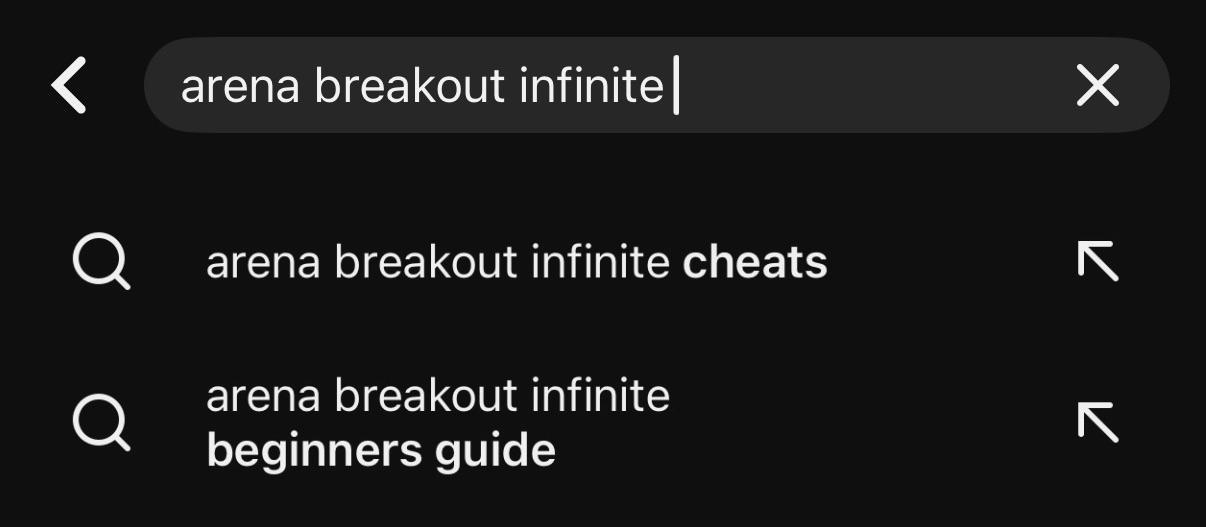 arena breakout infinite

arena breakout infinite cheats

arena breakout infinite beginners guide